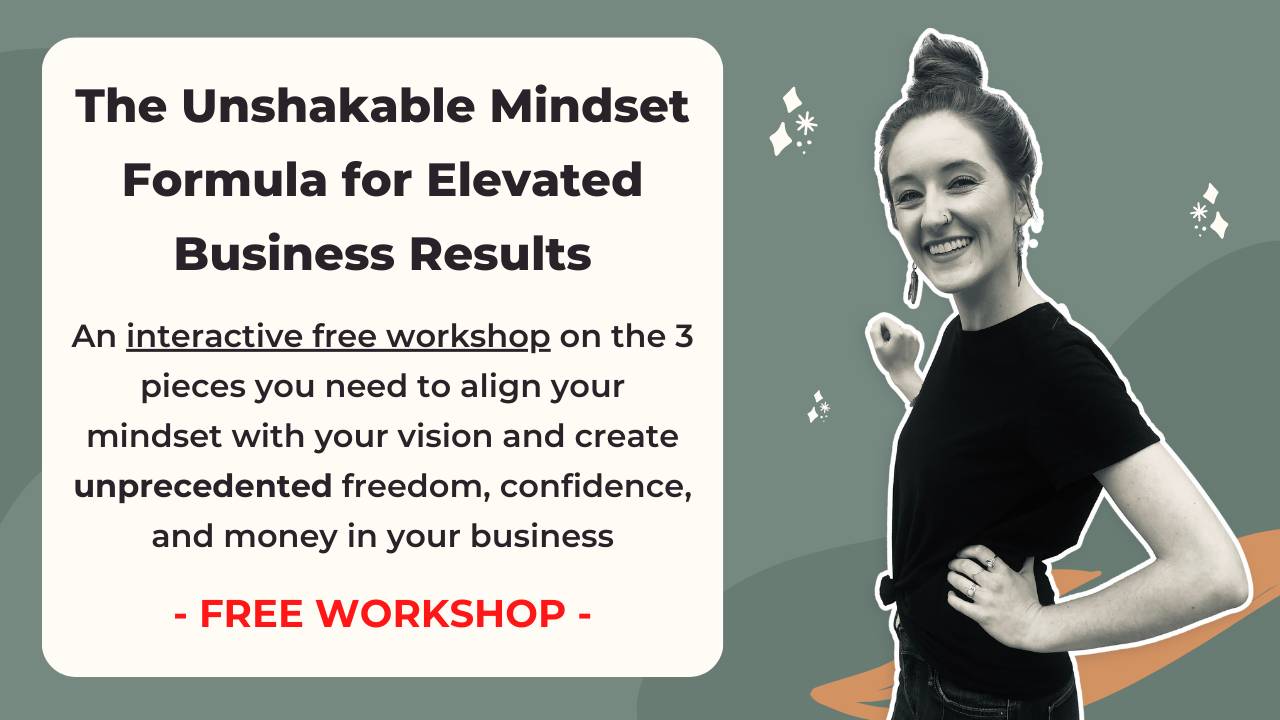 The Unshakable Mindset Formula for Elevated Business Results

An interactive free workshop on the 3 pieces you need to align your mindset with your vision and create unprecedented freedom, confidence, and money in your business

- FREE WORKSHOP -